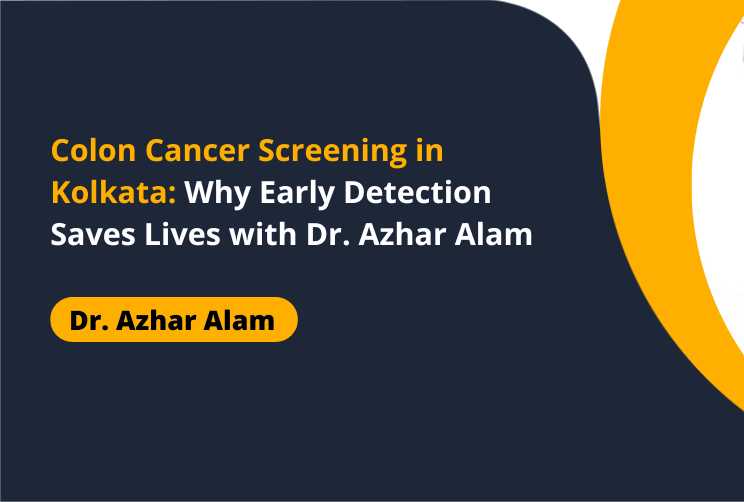 Colon Cancer Screening in Kolkata: Why Early Detection Saves Lives with Dr. Azhar Alam

Dr. Azhar Alam